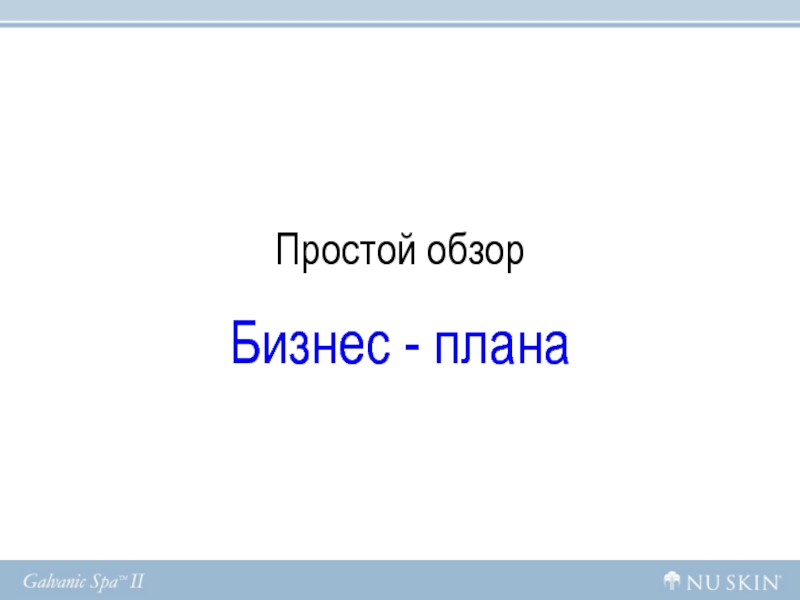 Простой обзор

Бизнес - плана

Galvanic Spa™ II

NU SKIN®